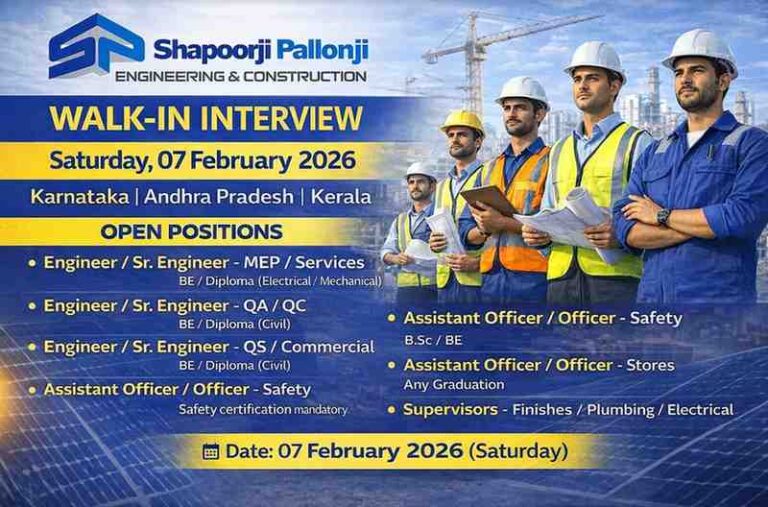 SP Shapoorji Pallonji
ENGINEERING & CONSTRUCTION

WALK-IN INTERVIEW

Saturday, 07 February 2026

Karnataka | Andhra Pradesh | Kerala

OPEN POSITIONS

• Engineer / Sr. Engineer - MEP / Services
BE / Diploma (Electrical / Mechanical)

• Engineer / Sr. Engineer - QA / QC
BE / Diploma (Civil)

• Engineer / Sr. Engineer - QS / Commercial
BE / Diploma (Civil)

• Assistant Officer / Officer - Safety
Safety certification mandatory

• Assistant Officer / Officer - Safety
B.Sc / BE

• Assistant Officer / Officer - Stores
Any Graduation

• Supervisors - Finishes / Plumbing / Electrical

Date: 07 February 2026 (Saturday)